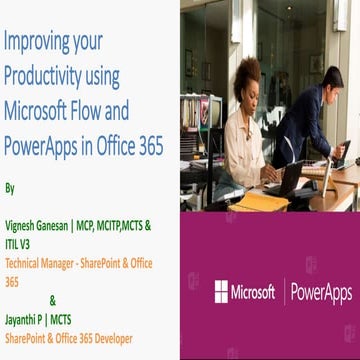 Improving your Productivity using Microsoft Flow and PowerApps in Office 365

By

Vignesh Ganesan | MCP, MCITP,MCTS & ITIL V3
Technical Manager - SharePoint & Office 365
&
Jayanthi P | MCTS
SharePoint & Office 365 Developer

Microsoft | PowerApps